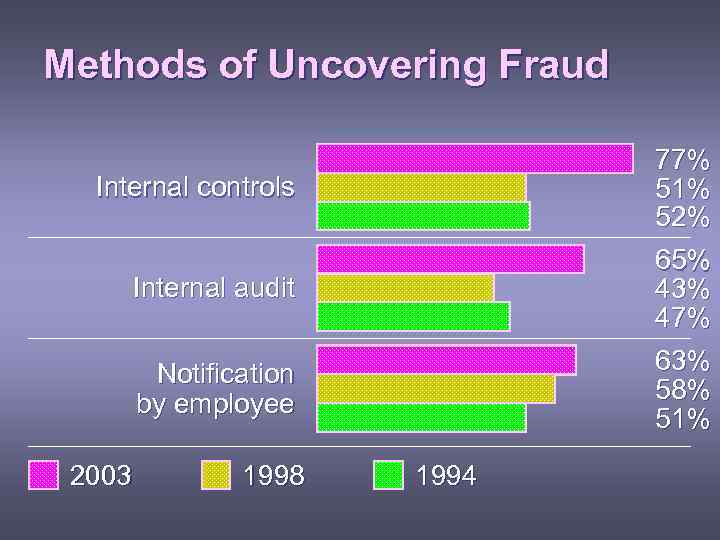 Methods of Uncovering Fraud

Internal controls
77%
51%
52%

Internal audit
65%
43%
47%

Notification by employee
63%
58%
51%

2003
1998
1994